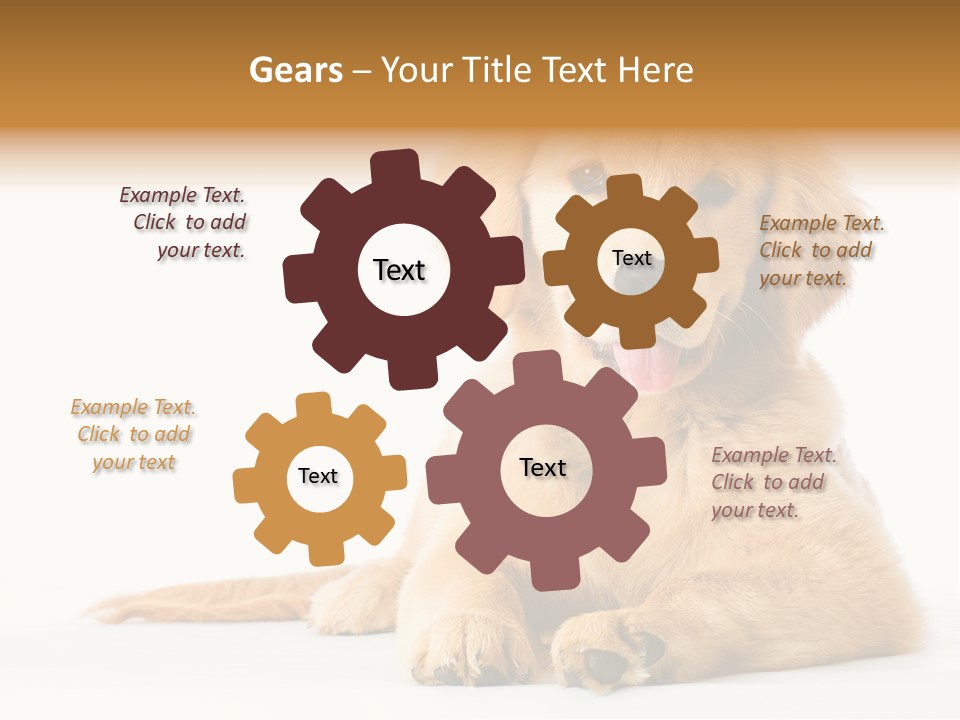 Gears – Your Title Text Here

Example Text. Click to add your text.

Text

Text

Example Text. Click to add your text.

Example Text. Click to add your text

Text

Text

Example Text. Click to add your text.